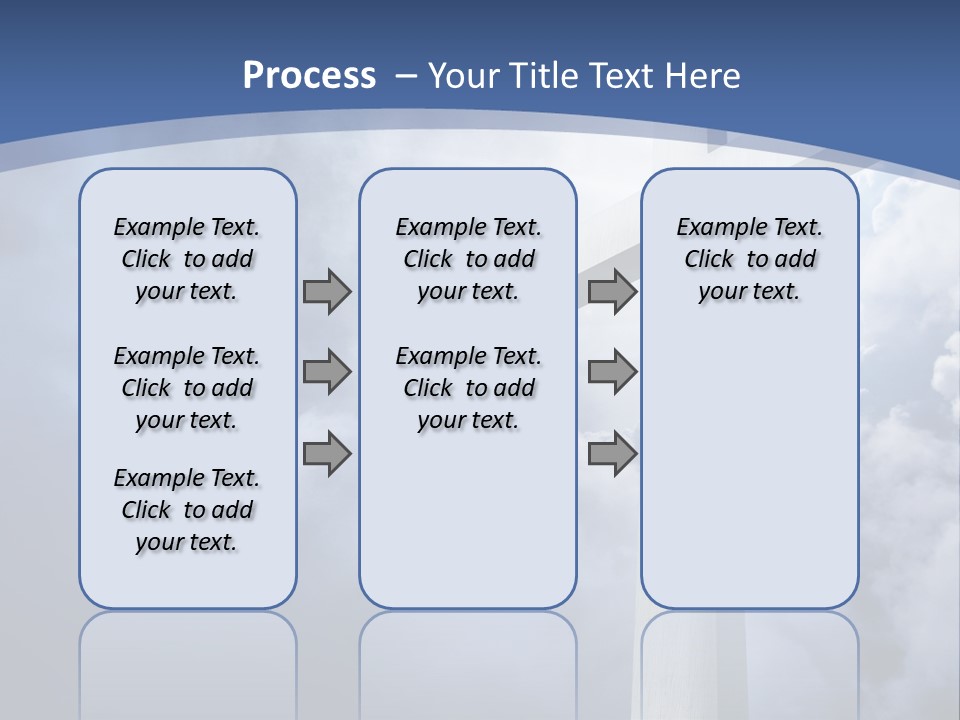 Process – Your Title Text Here

Example Text. Click to add your text.

Example Text. Click to add your text.

Example Text. Click to add your text.

Example Text. Click to add your text.

Example Text. Click to add your text.

Example Text. Click to add your text.